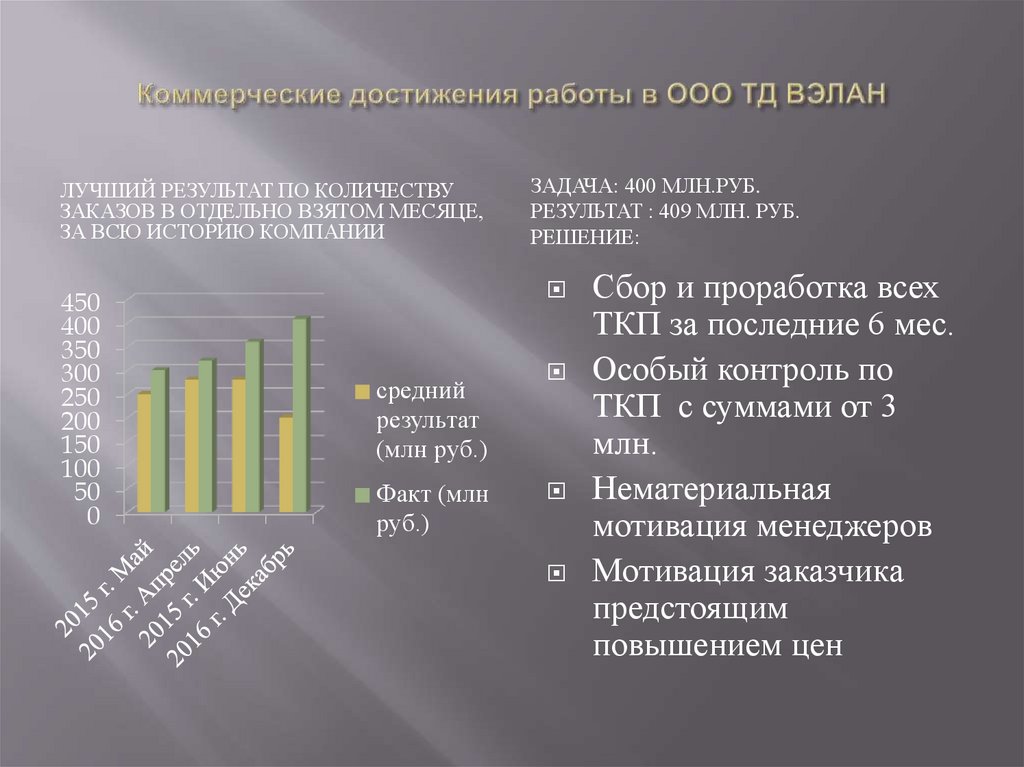 Коммерческие достижения работы в ООО ТД ВЭЛАН

ЛУЧШИЙ РЕЗУЛЬТАТ ПО КОЛИЧЕСТВУ ЗАКАЗОВ В ОТДЕЛЬНО ВЗЯТОМ МЕСЯЦЕ, ЗА ВСЮ ИСТОРИЮ КОМПАНИИ

450
400
350
300
250
200
150
100
50
0

2015 г. Май
2016 г. Апрель
2015 г. Июнь
2016 г. Декабрь

средний результат (млн руб.)

Факт (млн руб.)

ЗАДАЧА: 400 МЛН.РУБ.
РЕЗУЛЬТАТ : 409 МЛН. РУБ.
РЕШЕНИЕ:

Сбор и проработка всех ТКП за последние 6 мес.

Особый контроль по ТКП с суммами от 3 млн.

Нематериальная мотивация менеджеров

Мотивация заказчика предстоящим повышением цен